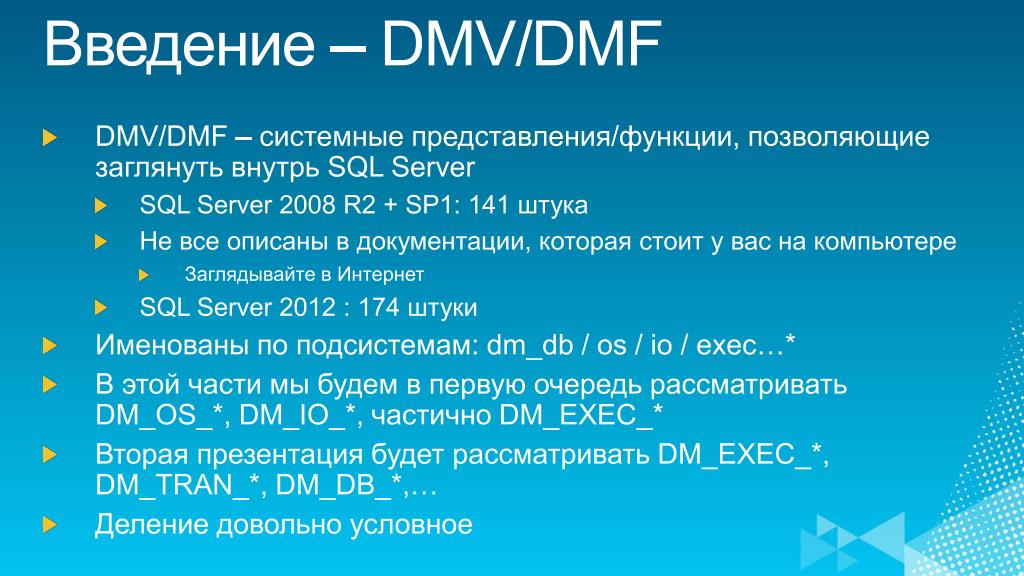 Введение – DMV/DMF

DMV/DMF – системные представления/функции, позволяющие заглянуть внутрь SQL Server

SQL Server 2008 R2 + SP1: 141 штука

Не все описаны в документации, которая стоит у вас на компьютере

Заглядывайте в Интернет

SQL Server 2012 : 174 штуки

Именованы по подсистемам: dm_db / os / io / exec…*

В этой части мы будем в первую очередь рассматривать DM_OS_*, DM_IO_*, частично DM_EXEC_*

Вторая презентация будет рассматривать DM_EXEC_*, DM_TRAN_*, DM_DB_*,…

Деление довольно условное